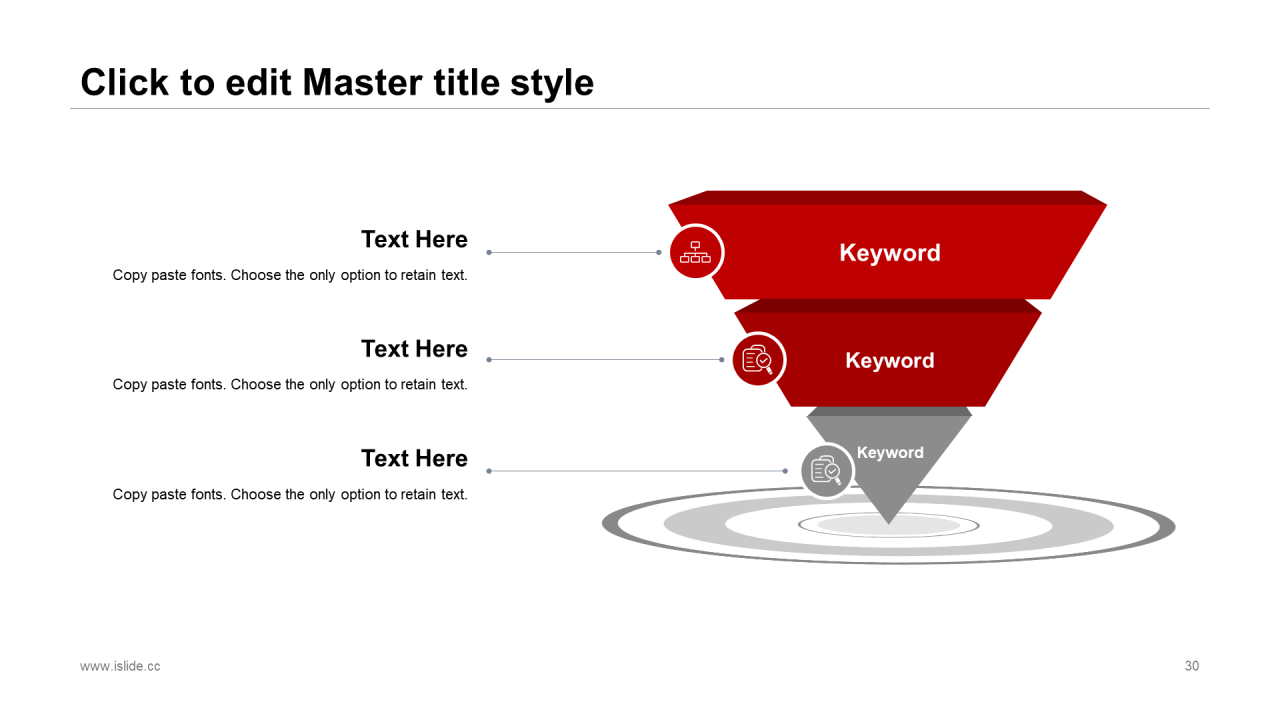 Click to edit Master title style

Text Here

Copy paste fonts. Choose the only option to retain text.

Text Here

Copy paste fonts. Choose the only option to retain text.

Text Here

Copy paste fonts. Choose the only option to retain text.

Keyword

Keyword

Keyword

www.islide.cc

30